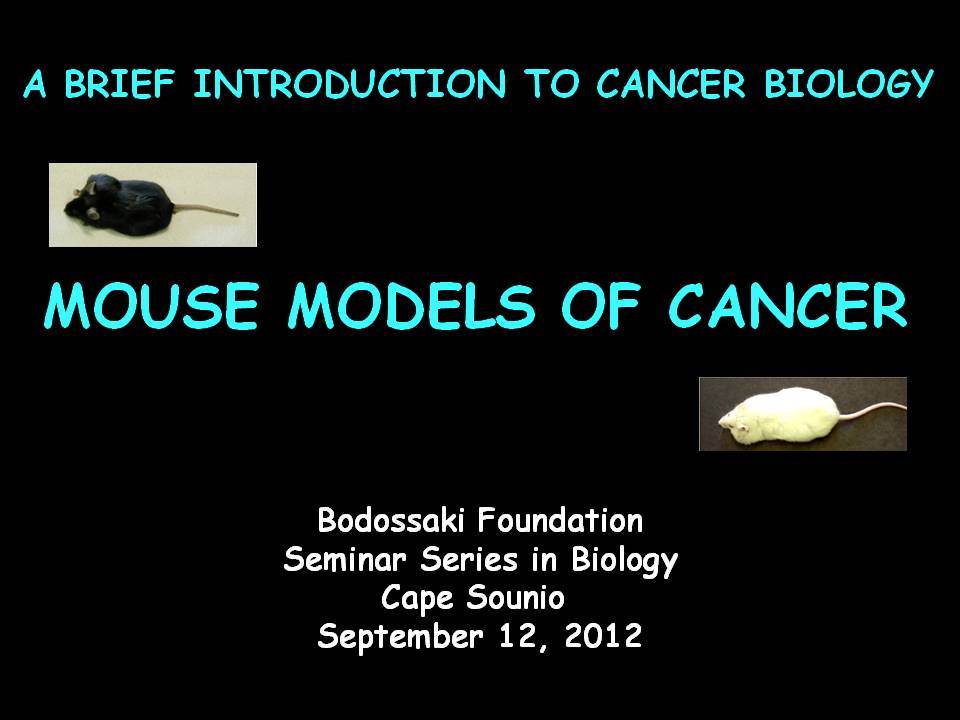 A BRIEF INTRODUCTION TO CANCER BIOLOGY

MOUSE MODELS OF CANCER

Bodossaki Foundation
Seminar Series in Biology
Cape Sounio
September 12, 2012